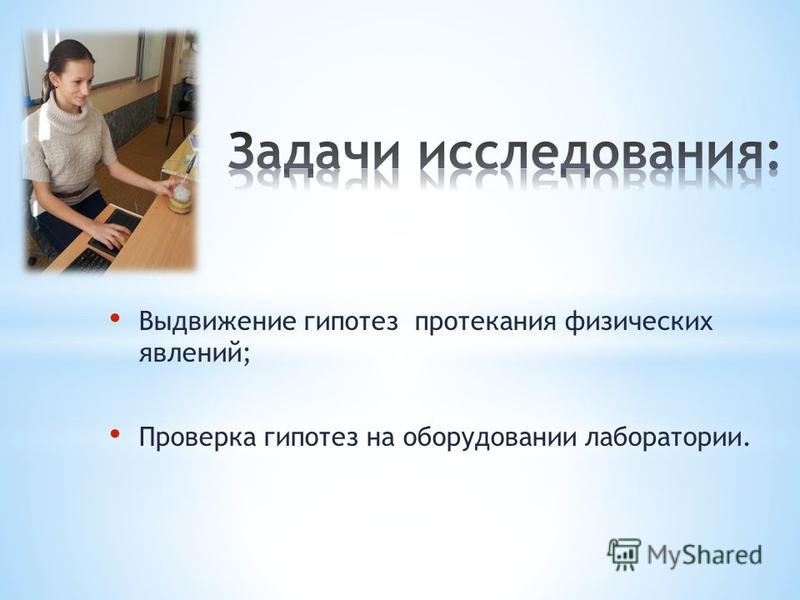 Задачи исследования:

• Выдвижение гипотез протекания физических явлений;

• Проверка гипотез на оборудовании лаборатории.

MyShared